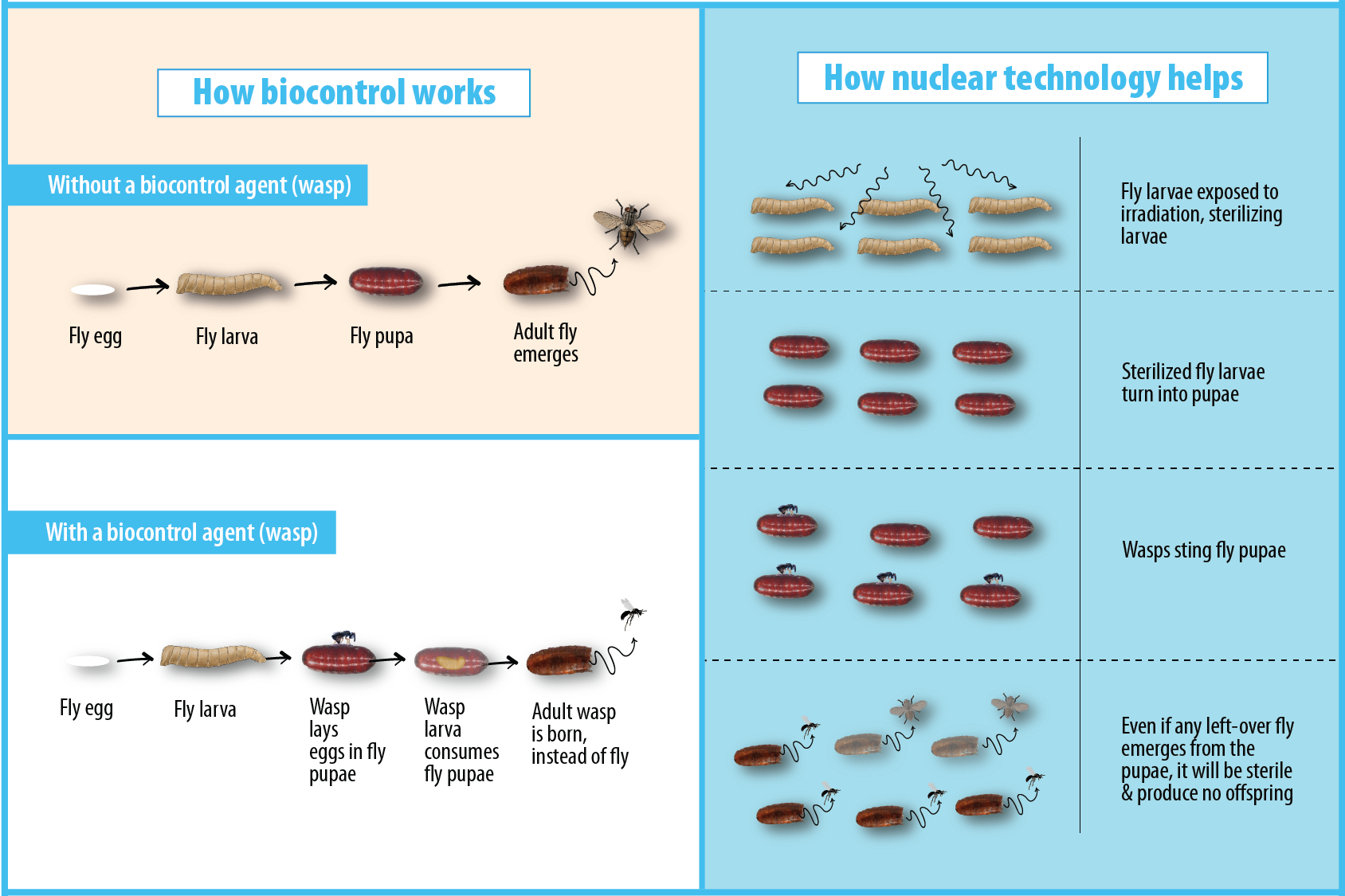 How biocontrol works

Without a biocontrol agent (wasp)

Fly egg

Fly larva

Fly pupa

Adult fly emerges

With a biocontrol agent (wasp)

Fly egg

Fly larva

Wasp lays eggs in fly pupae

Wasp larva consumes fly pupae

Adult wasp is born, instead of fly

How nuclear technology helps

Fly larvae exposed to irradiation, sterilizing larvae

Sterilized fly larvae turn into pupae

Wasps sting fly pupae

Even if any left-over fly emerges from the pupae, it will be sterile & produce no offspring